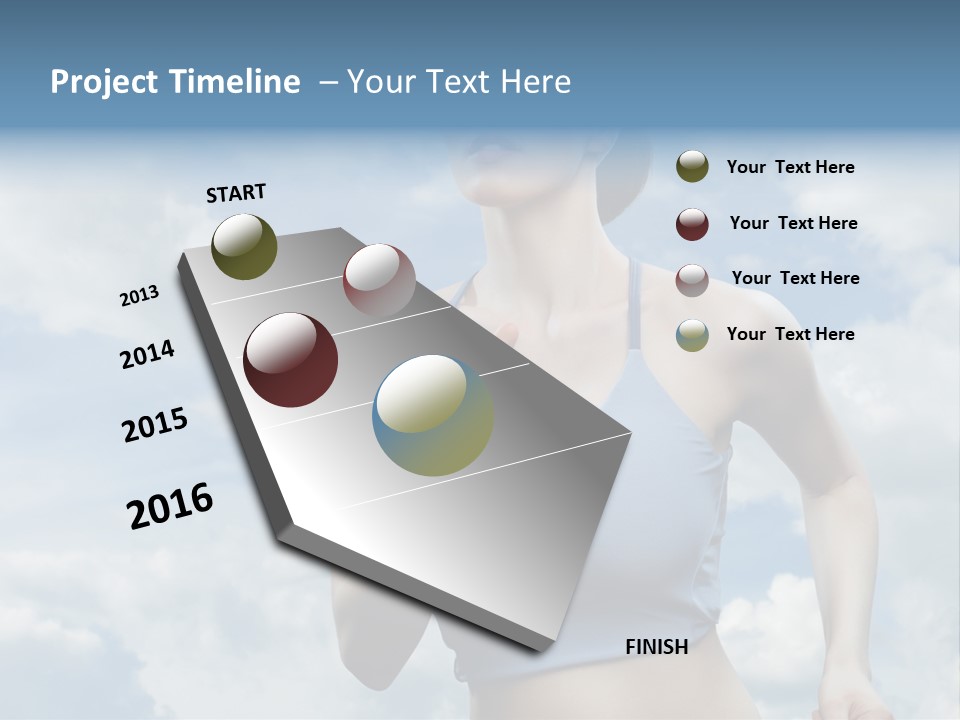 Project Timeline – Your Text Here

START

2013

2014

2015

2016

FINISH

Your Text Here

Your Text Here

Your Text Here

Your Text Here